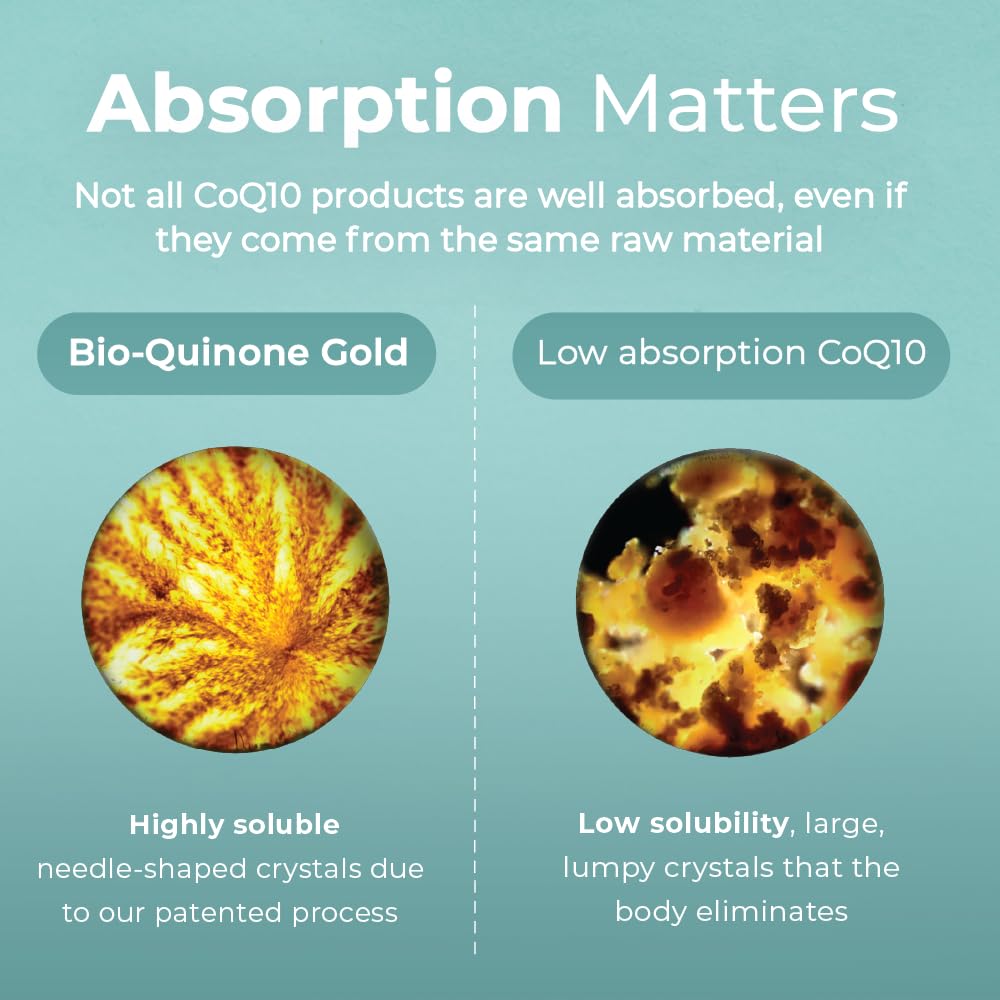 Absorption Matters

Not all CoQ10 products are well absorbed, even if they come from the same raw material

Bio-Quinone Gold

Highly soluble needle-shaped crystals due to our patented process

Low absorption CoQ10

Low solubility, large, lumpy crystals that the body eliminates